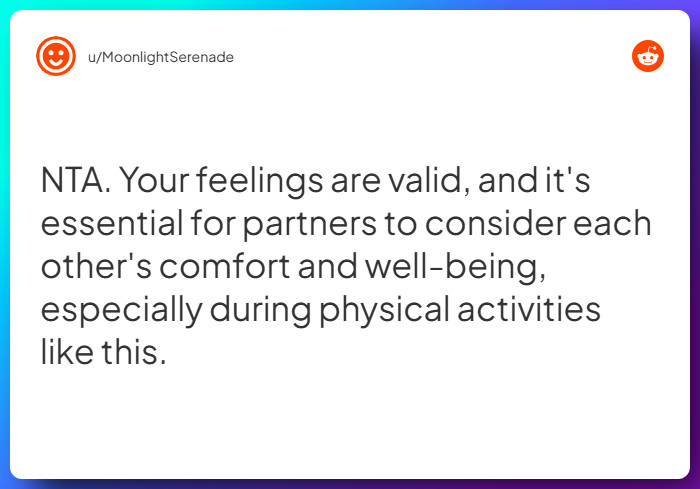 u/MoonlightSerenade

NTA. Your feelings are valid, and it's essential for partners to consider each other's comfort and well-being, especially during physical activities like this.